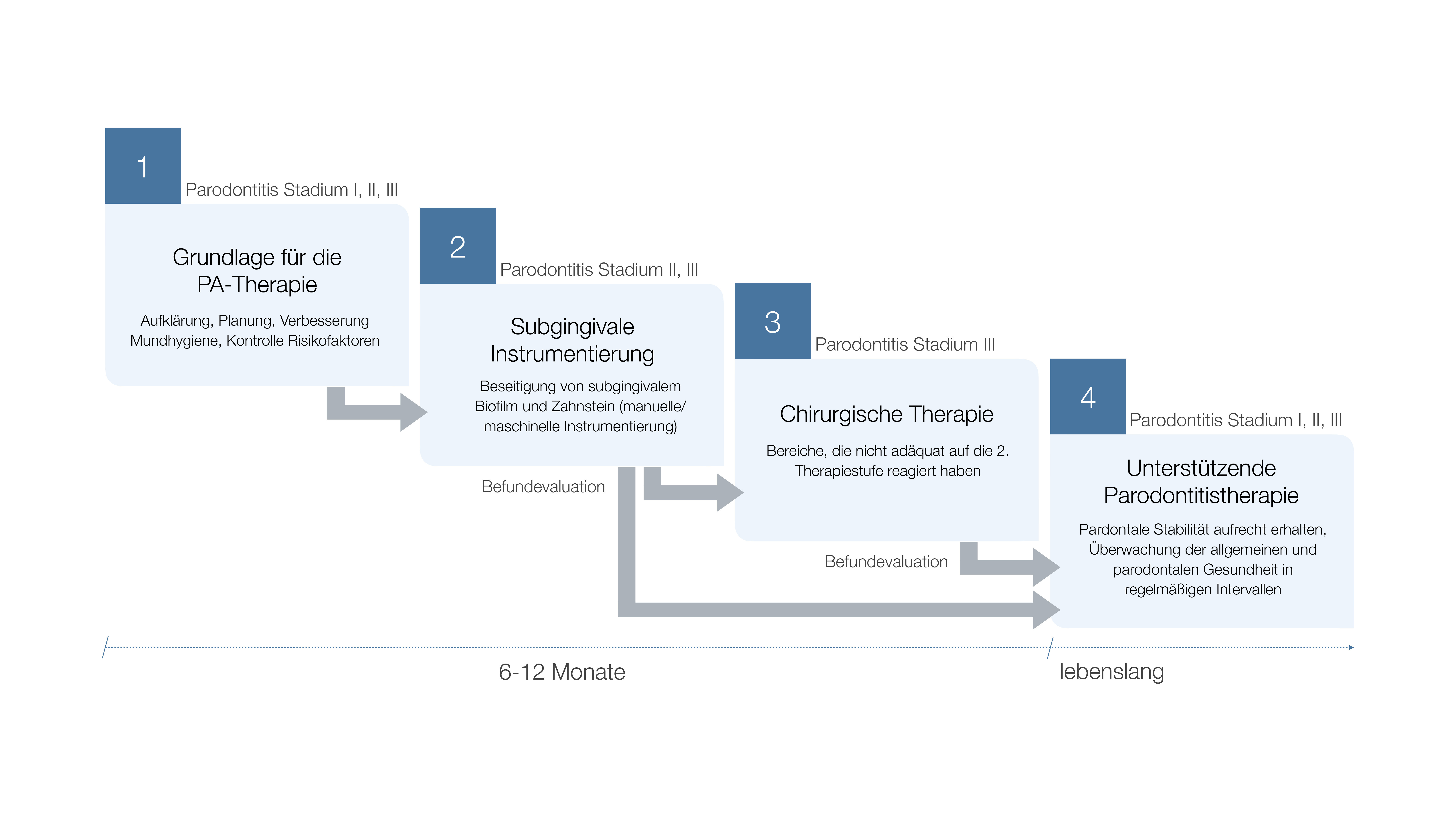 1

Parodontitis Stadium I, II, III

Grundlage für die PA-Therapie

Aufklärung, Planung, Verbesserung Mundhygiene, Kontrolle Risikofaktoren

2

Parodontitis Stadium II, III

Subgingivale Instrumentierung

Beseitigung von subgingivalem Biofilm und Zahnstein (manuelle/ maschinelle Instrumentierung)

Befundevaluation

3

Parodontitis Stadium III

Chirurgische Therapie

Bereiche, die nicht adäquat auf die 2. Therapiestufe reagiert haben

Befundevaluation

4

Parodontitis Stadium I, II, III

Unterstützende Parodontitistherapie

Pardontale Stabilität aufrecht erhalten, Überwachung der allgemeinen und parodontalen Gesundheit in regelmäßigen Intervallen

6-12 Monate

lebenslang